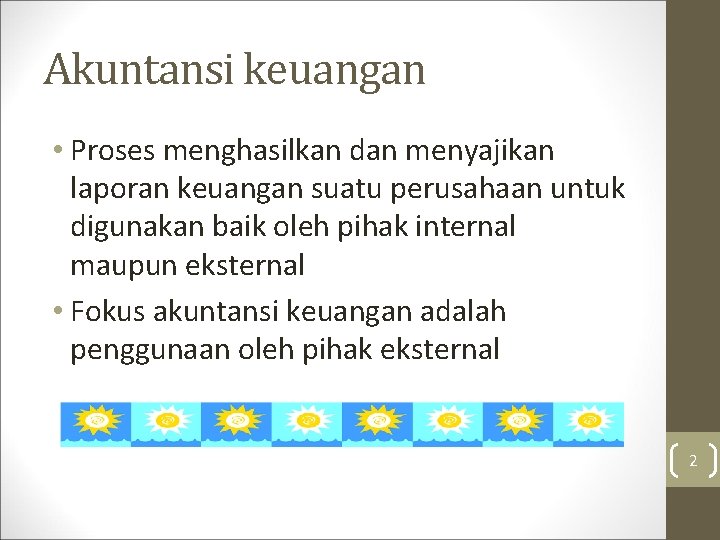 Akuntansi keuangan

• Proses menghasilkan dan menyajikan laporan keuangan suatu perusahaan untuk digunakan baik oleh pihak internal maupun eksternal

• Fokus akuntansi keuangan adalah penggunaan oleh pihak eksternal

2